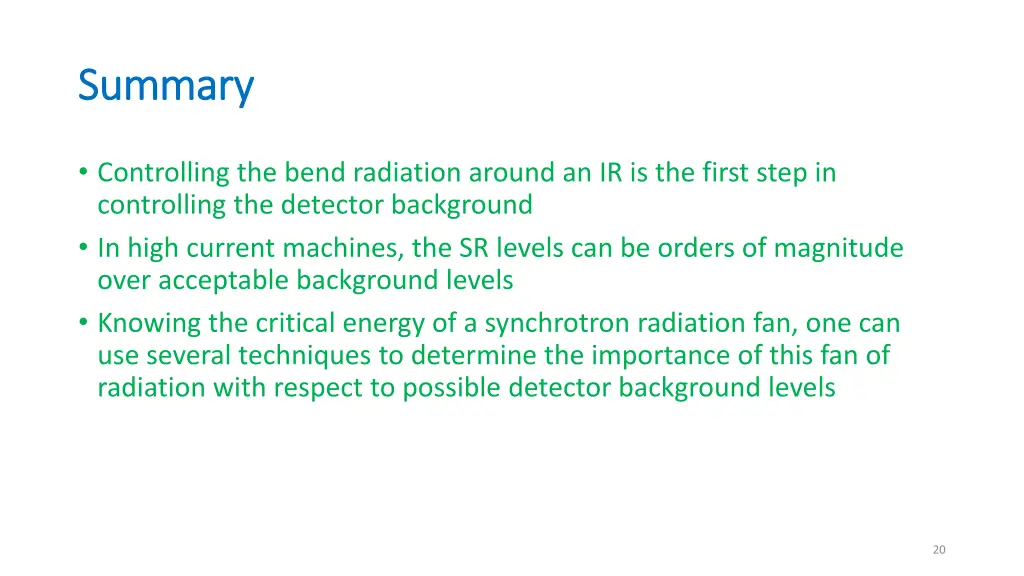 Summary

• Controlling the bend radiation around an IR is the first step in controlling the detector background
• In high current machines, the SR levels can be orders of magnitude over acceptable background levels
• Knowing the critical energy of a synchrotron radiation fan, one can use several techniques to determine the importance of this fan of radiation with respect to possible detector background levels

20